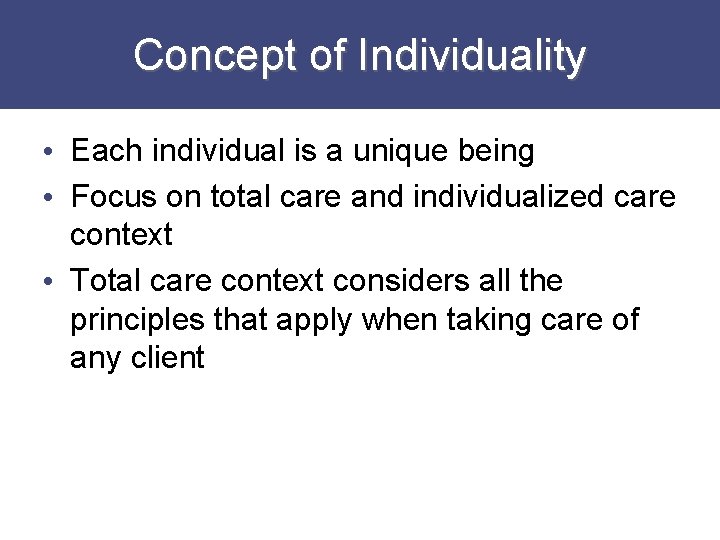 Concept of Individuality

• Each individual is a unique being
• Focus on total care and individualized care context
• Total care context considers all the principles that apply when taking care of any client